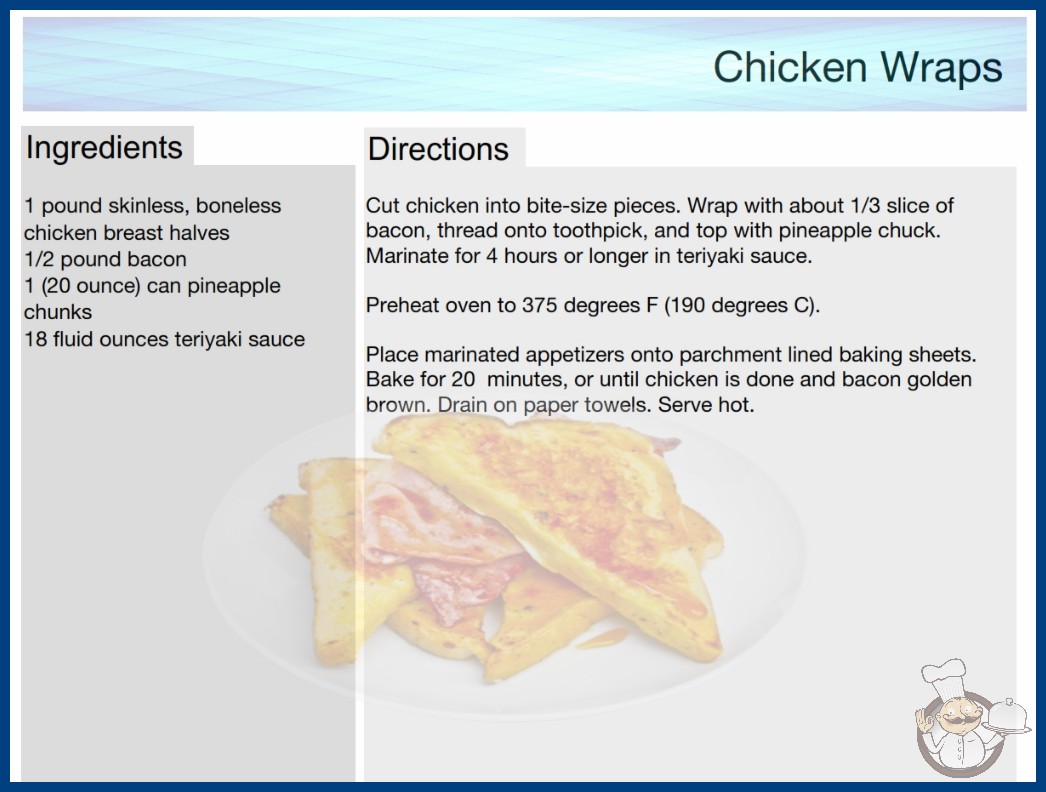 Chicken Wraps

Ingredients

1 pound skinless, boneless chicken breast halves
1/2 pound bacon
1 (20 ounce) can pineapple chunks
18 fluid ounces teriyaki sauce

Directions

Cut chicken into bite-size pieces. Wrap with about 1/3 slice of bacon, thread onto toothpick, and top with pineapple chuck. Marinate for 4 hours or longer in teriyaki sauce.

Preheat oven to 375 degrees F (190 degrees C).

Place marinated appetizers onto parchment lined baking sheets. Bake for 20 minutes, or until chicken is done and bacon golden brown. Drain on paper towels. Serve hot.